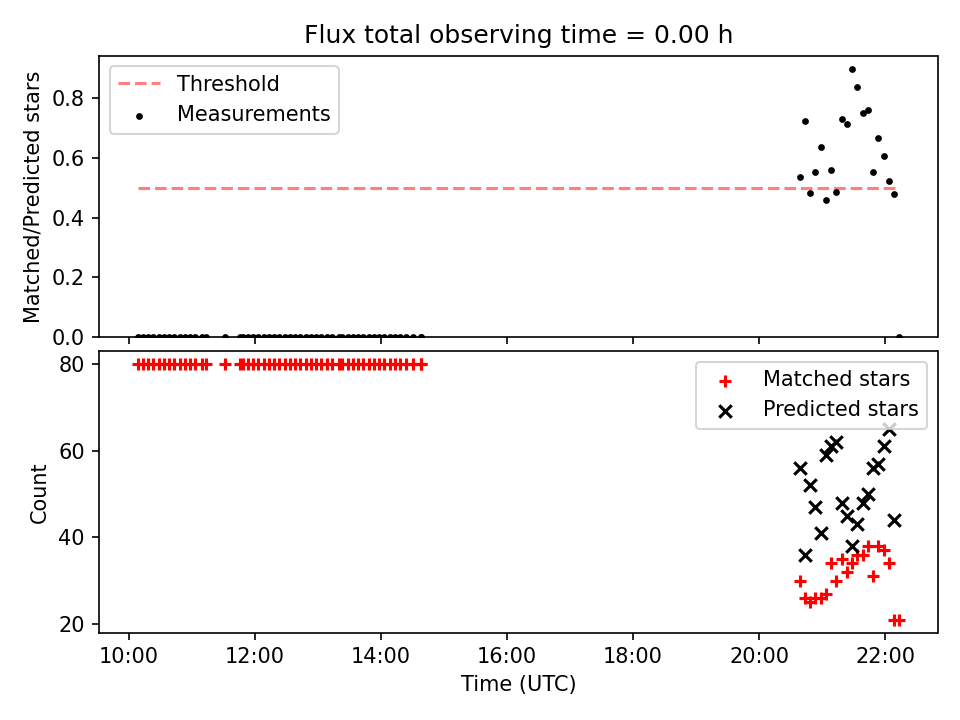 Flux total observing time = 0.00 h

Threshold
Measurements

Matched/Predicted stars

0.8
0.6
0.4
0.2
0.0

Matched stars
Predicted stars

Count

80
60
40
20

10:00
12:00
14:00
16:00
18:00
20:00
22:00

Time (UTC)